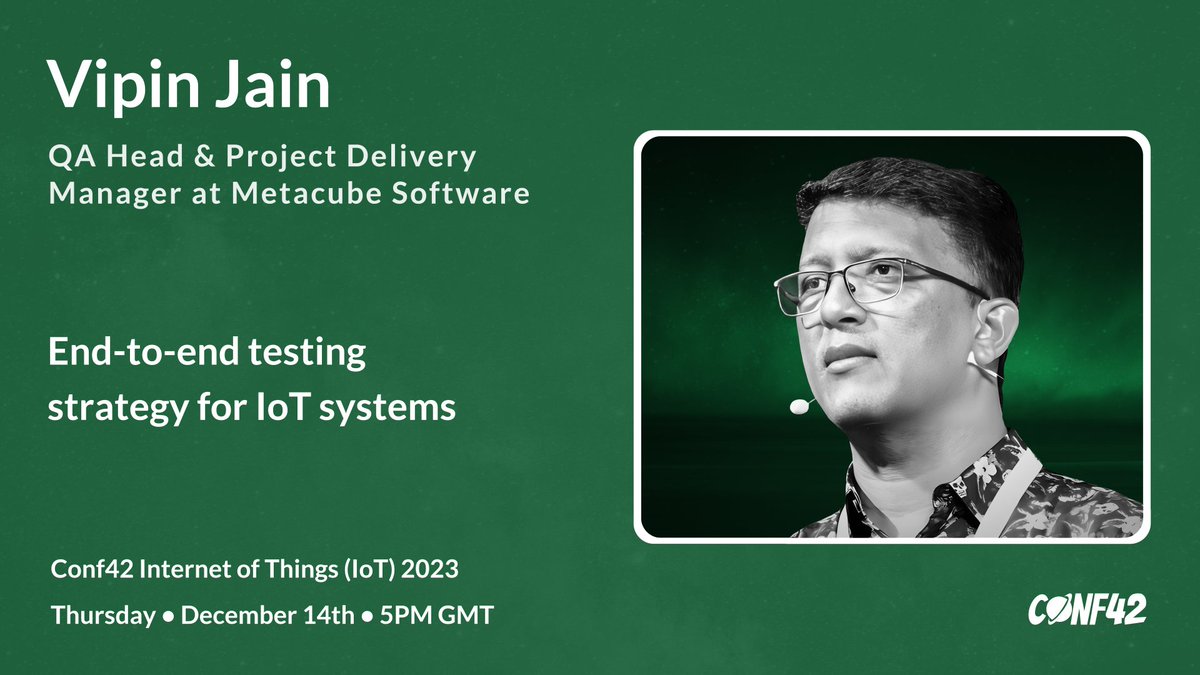 Vipin Jain

QA Head & Project Delivery Manager at Metacube Software

End-to-end testing strategy for IoT systems

Conf42 Internet of Things (IoT) 2023

Thursday • December 14th • 5PM GMT

CONF42